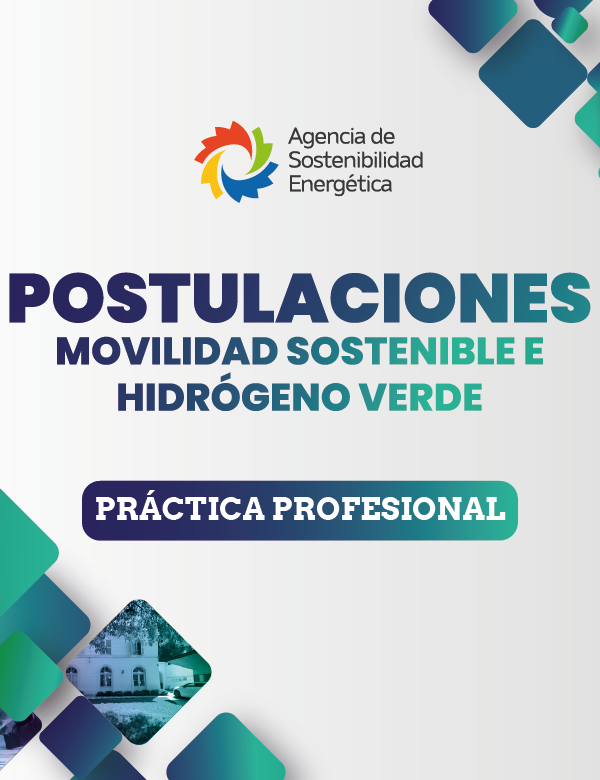 Agencia de Sostenibilidad Energética

POSTULACIONES
MOVILIDAD SOSTENIBLE E HIDRÓGENO VERDE

PRÁCTICA PROFESIONAL